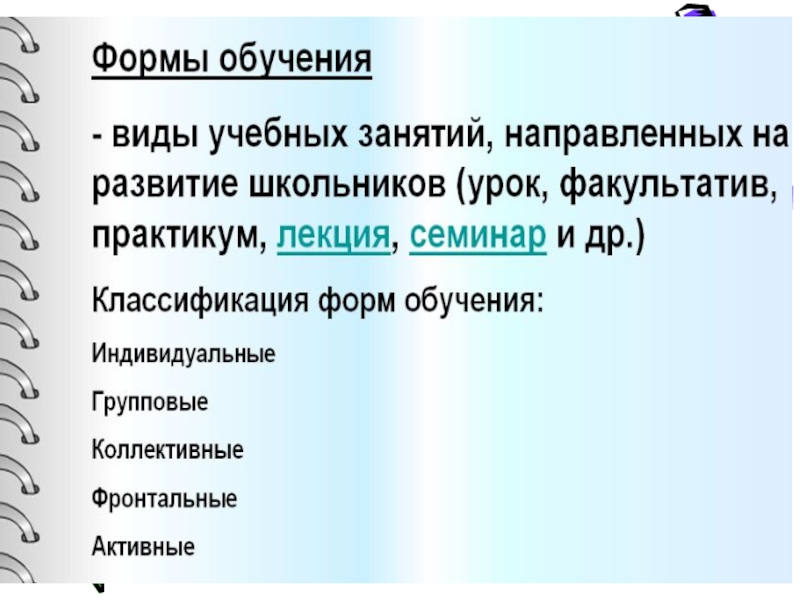 Формы обучения

- виды учебных занятий, направленных на развитие школьников (урок, факультатив, практикум, лекция, семинар и др.)

Классификация форм обучения:

Индивидуальные

Групповые

Коллективные

Фронтальные

Активные